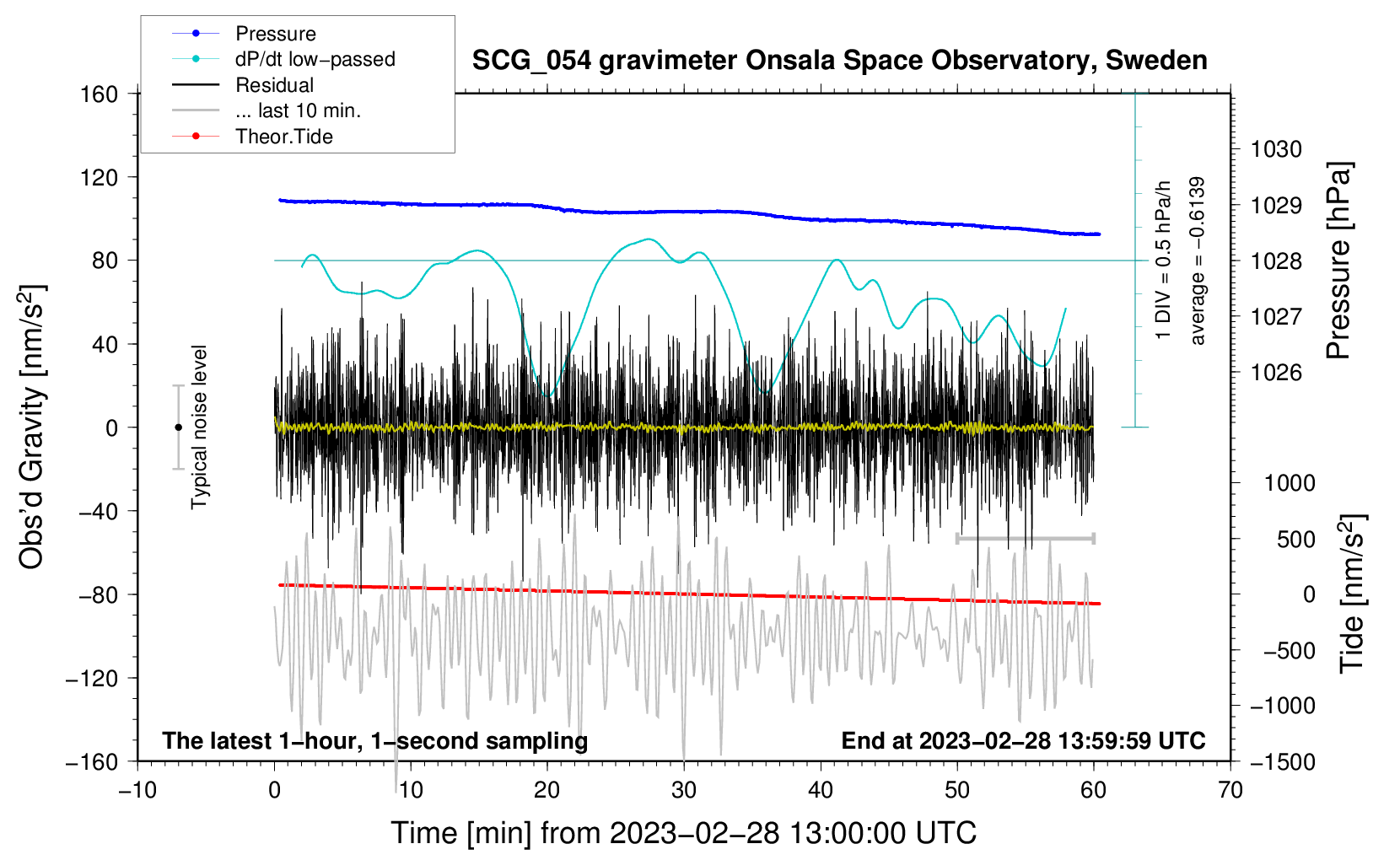 Pressure
dP/dt low−passed
Residual
... last 10 min.
Theor.Tide

SCG_054 gravimeter Onsala Space Observatory, Sweden

160
120
80
40
0
−40
−80
−120
−160

Obs'd Gravity [nm/s$^2$]

Typical noise level

1 DIV = 0.5 hPa/h
average = −0.6139

1030
1029
1028
1027
1026

Pressure [hPa]

1000
500
0
−500
−1000
−1500

Tide [nm/s$^2$]

The latest 1−hour, 1−second sampling
End at 2023−02−28 13:59:59 UTC

−10
0
10
20
30
40
50
60
70

Time [min] from 2023−02−28 13:00:00 UTC